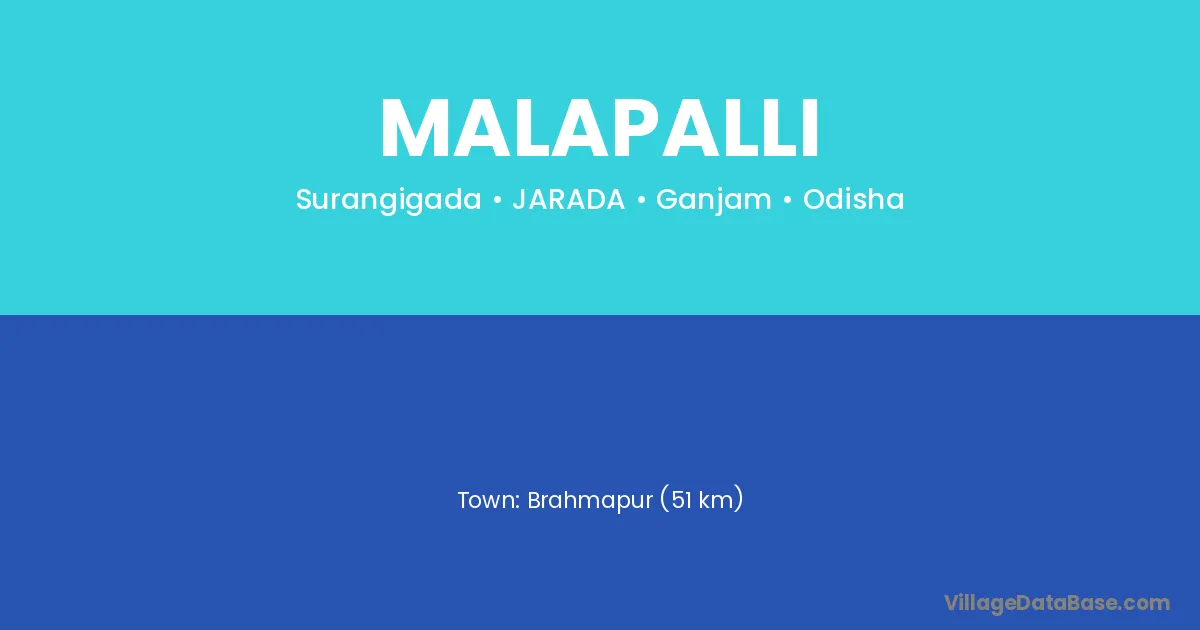 MALAPALLI

Surangigada • JARADA • Ganjam • Odisha

Town: Brahmapur (51 km)

VillageDataBase.com